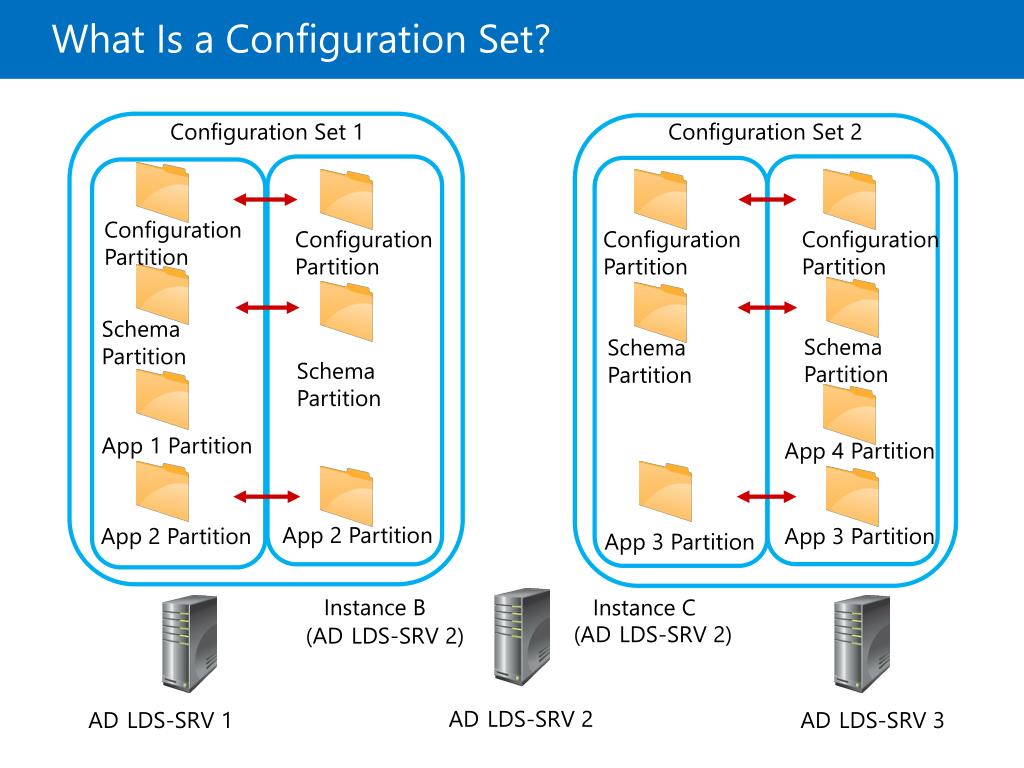 What Is a Configuration Set?

Configuration Set 1

Configuration Partition

Schema Partition

App 1 Partition

App 2 Partition

Configuration Partition

Schema Partition

App 2 Partition

Configuration Set 2

Configuration Partition

Schema Partition

App 3 Partition

Configuration Partition

Schema Partition

App 4 Partition

App 3 Partition

Instance B (AD LDS-SRV 2)

Instance C (AD LDS-SRV 2)

AD LDS-SRV 1

AD LDS-SRV 2

AD LDS-SRV 3